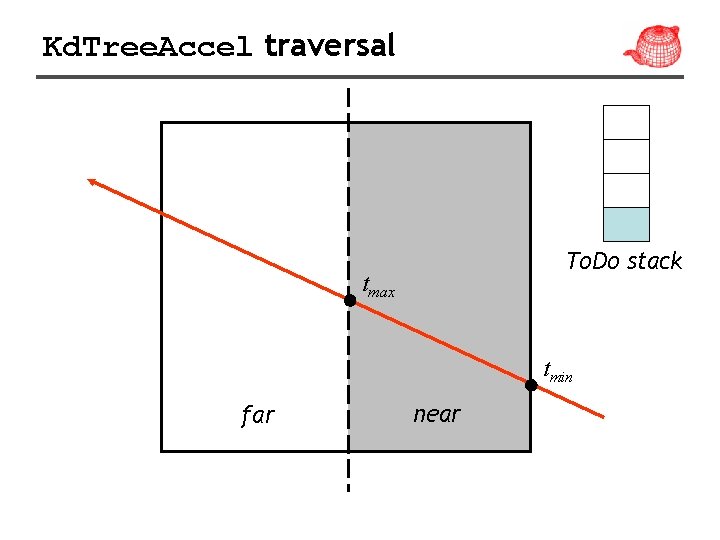 KdTreeAccel traversal

ToDo stack

$t_{max}$

$t_{min}$

far

near